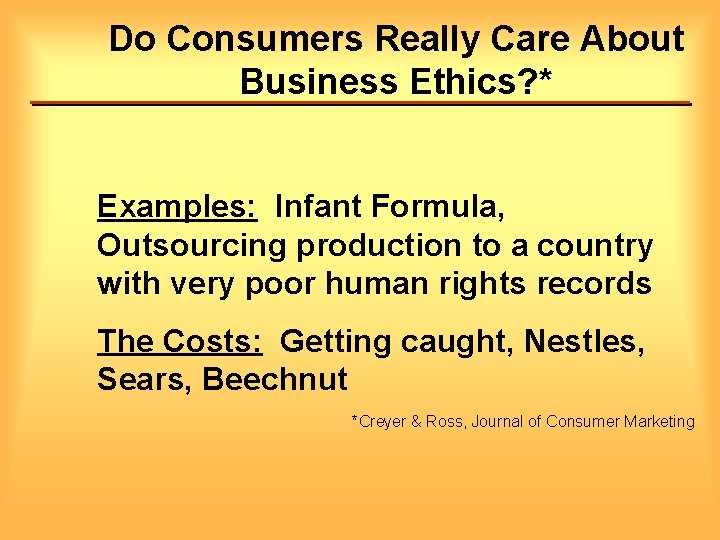 Do Consumers Really Care About Business Ethics?*

Examples: Infant Formula, Outsourcing production to a country with very poor human rights records

The Costs: Getting caught, Nestles, Sears, Beechnut

*Creyer & Ross, Journal of Consumer Marketing